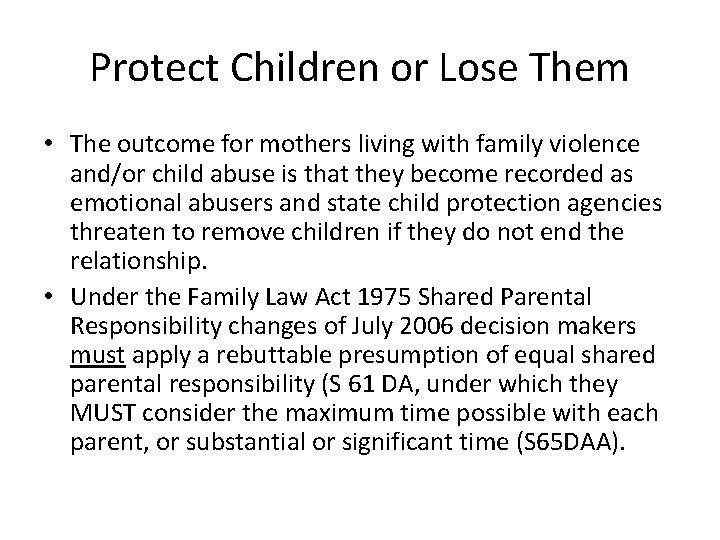 Protect Children or Lose Them

• The outcome for mothers living with family violence and/or child abuse is that they become recorded as emotional abusers and state child protection agencies threaten to remove children if they do not end the relationship.

• Under the Family Law Act 1975 Shared Parental Responsibility changes of July 2006 decision makers must apply a rebuttable presumption of equal shared parental responsibility (S 61 DA, under which they MUST consider the maximum time possible with each parent, or substantial or significant time (S65DAA).